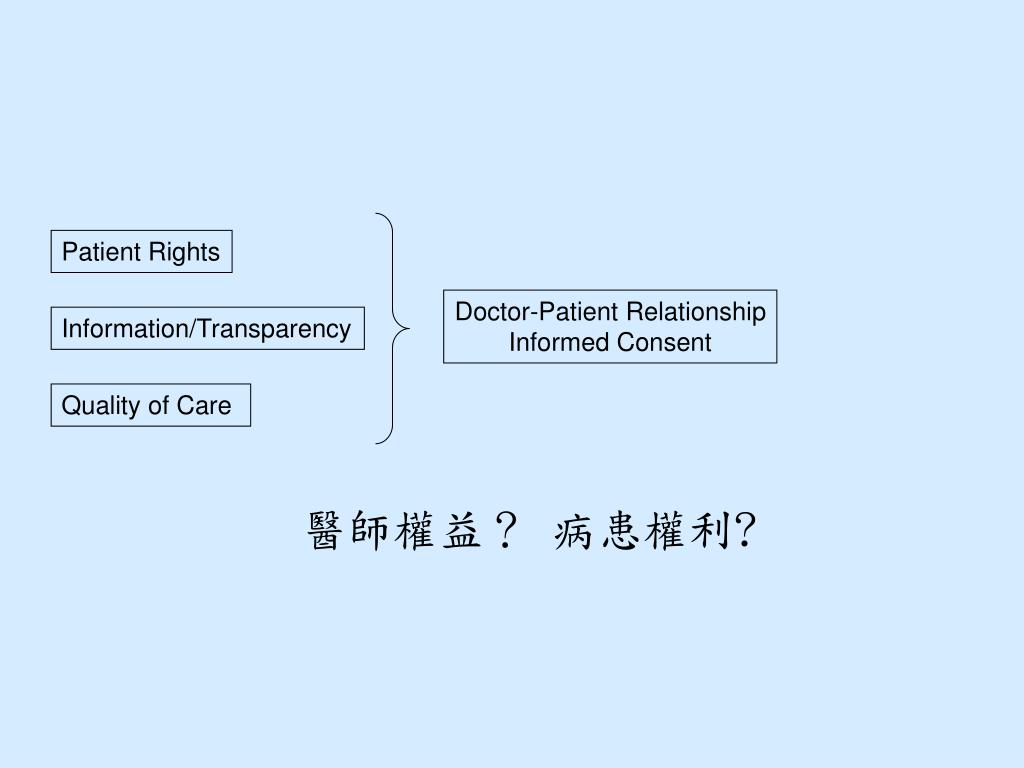 Patient Rights

Information/Transparency

Quality of Care

Doctor-Patient Relationship
Informed Consent

醫師權益？ 病患權利?